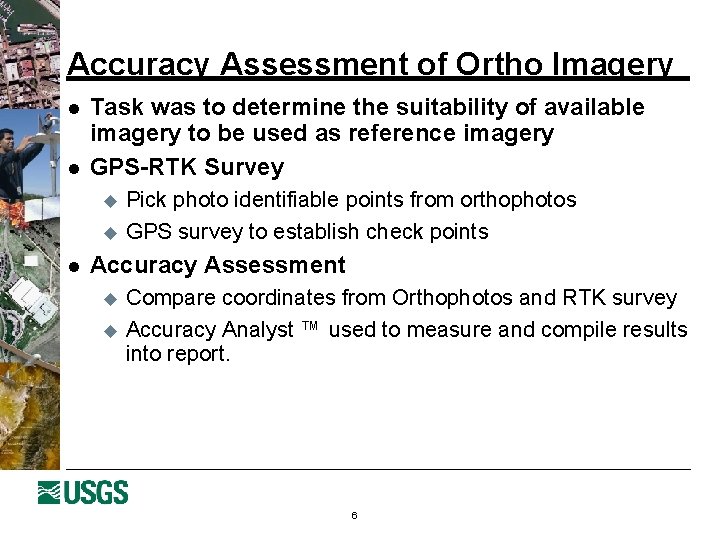 Accuracy Assessment of Ortho Imagery

- Task was to determine the suitability of available imagery to be used as reference imagery
- GPS-RTK Survey
  - Pick photo identifiable points from orthophotos
  - GPS survey to establish check points
- Accuracy Assessment
  - Compare coordinates from Orthophotos and RTK survey
  - Accuracy Analyst ™ used to measure and compile results into report.

USGS

6